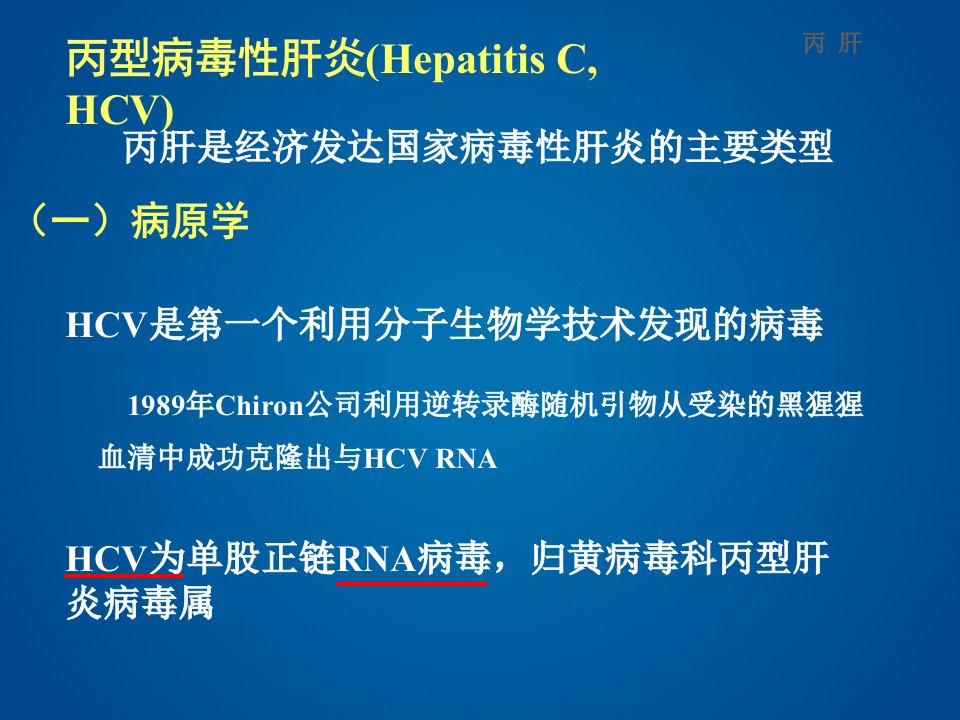 丙 肝

丙型病毒性肝炎(Hepatitis C, HCV)

丙肝是经济发达国家病毒性肝炎的主要类型

（一）病原学

HCV是第一个利用分子生物学技术发现的病毒

1989年Chiron公司利用逆转录酶随机引物从受染的黑猩猩血清中成功克隆出与HCV RNA

HCV为单股正链RNA病毒，归黄病毒科丙型肝炎病毒属